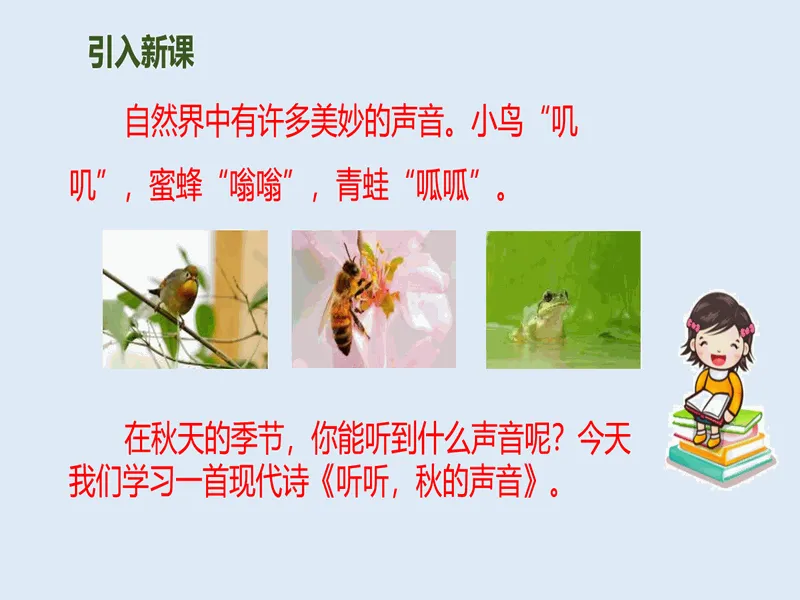 引入新课

自然界中有许多美妙的声音。小鸟“叽叽”，蜜蜂“嗡嗡”，青蛙“呱呱”。

在秋天的季节，你能听到什么声音呢？今天我们学习一首现代诗《听听，秋的声音》。